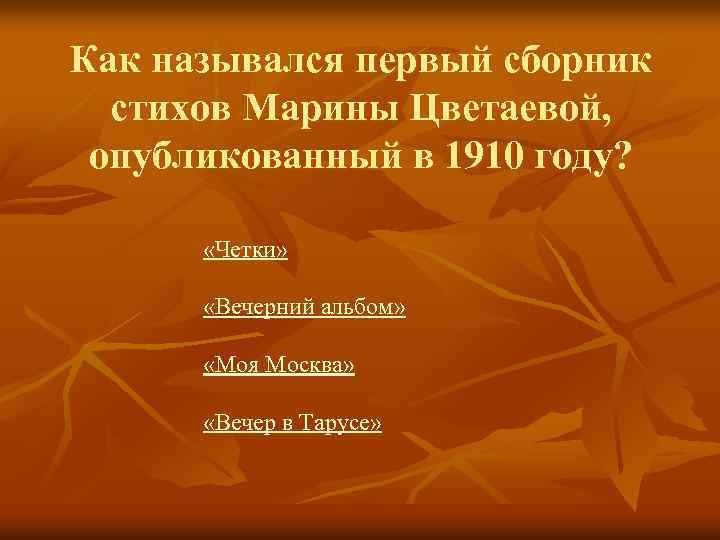 Как назывался первый сборник стихов Марины Цветаевой, опубликованный в 1910 году?

«Четки»

«Вечерний альбом»

«Моя Москва»

«Вечер в Тарусе»